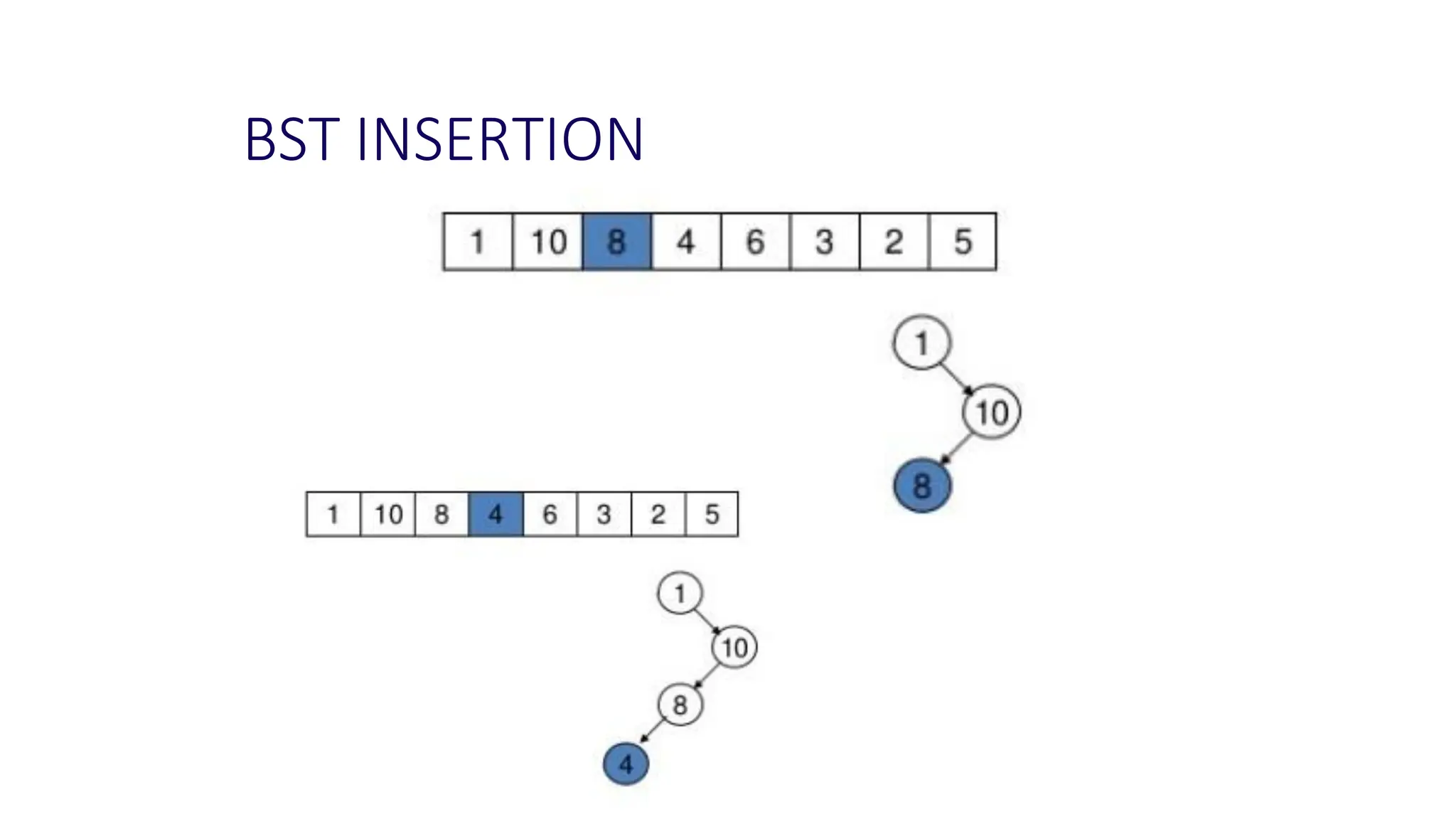 BST INSERTION

| 1 | 10 | 8 | 4 | 6 | 3 | 2 | 5 |
|---|---|---|---|---|---|---|---|

1
10
8

| 1 | 10 | 8 | 4 | 6 | 3 | 2 | 5 |
|---|---|---|---|---|---|---|---|

1
10
8
4